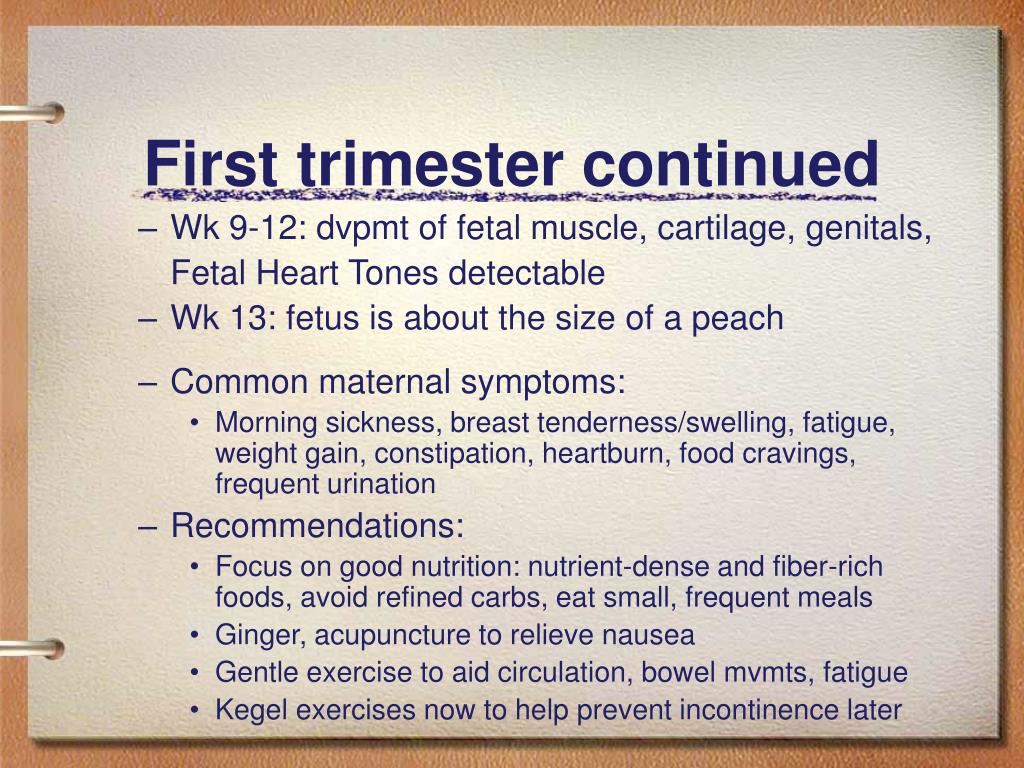 First trimester continued

– Wk 9-12: dvpmt of fetal muscle, cartilage, genitals, Fetal Heart Tones detectable
– Wk 13: fetus is about the size of a peach
– Common maternal symptoms:
• Morning sickness, breast tenderness/swelling, fatigue, weight gain, constipation, heartburn, food cravings, frequent urination
– Recommendations:
• Focus on good nutrition: nutrient-dense and fiber-rich foods, avoid refined carbs, eat small, frequent meals
• Ginger, acupuncture to relieve nausea
• Gentle exercise to aid circulation, bowel mvmts, fatigue
• Kegel exercises now to help prevent incontinence later